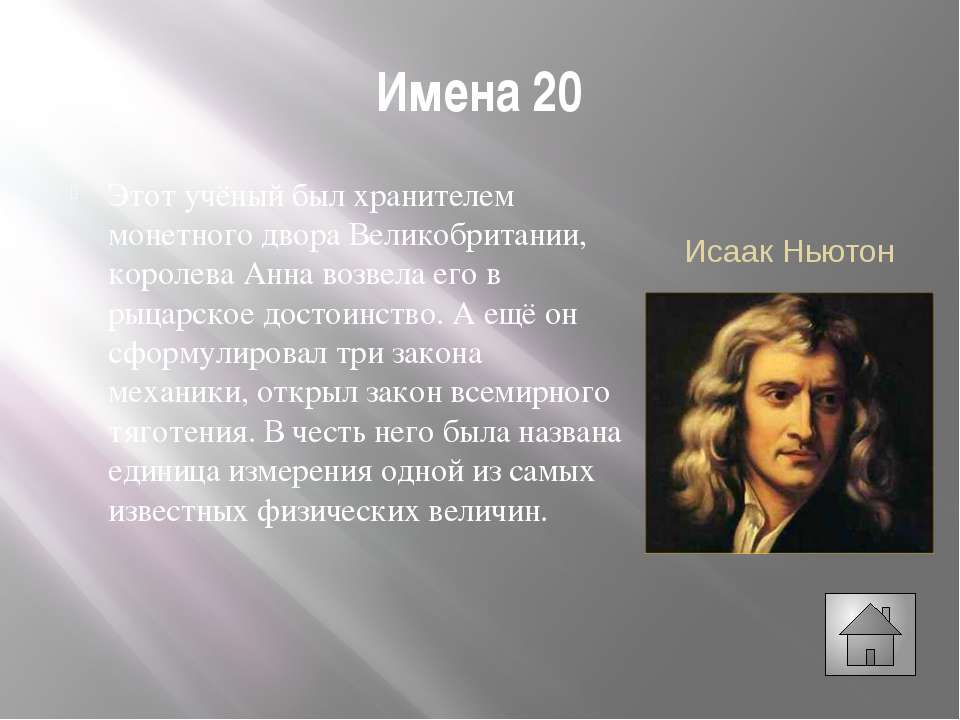 Имена 20

Этот учёный был хранителем монетного двора Великобритании, королева Анна возвела его в рыцарское достоинство. А ещё он сформулировал три закона механики, открыл закон всемирного тяготения. В честь него была названа единица измерения одной из самых известных физических величин.

Исаак Ньютон